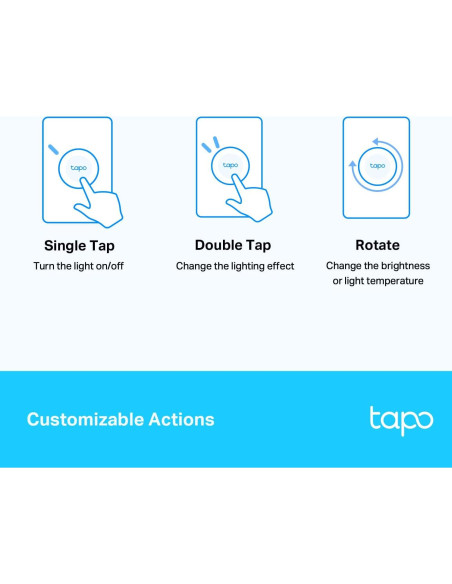 tapo

Single Tap
Turn the light on/off

tapo

Double Tap
Change the lighting effect

tapo

Rotate
Change the brightness or light temperature

Customizable Actions

tapo